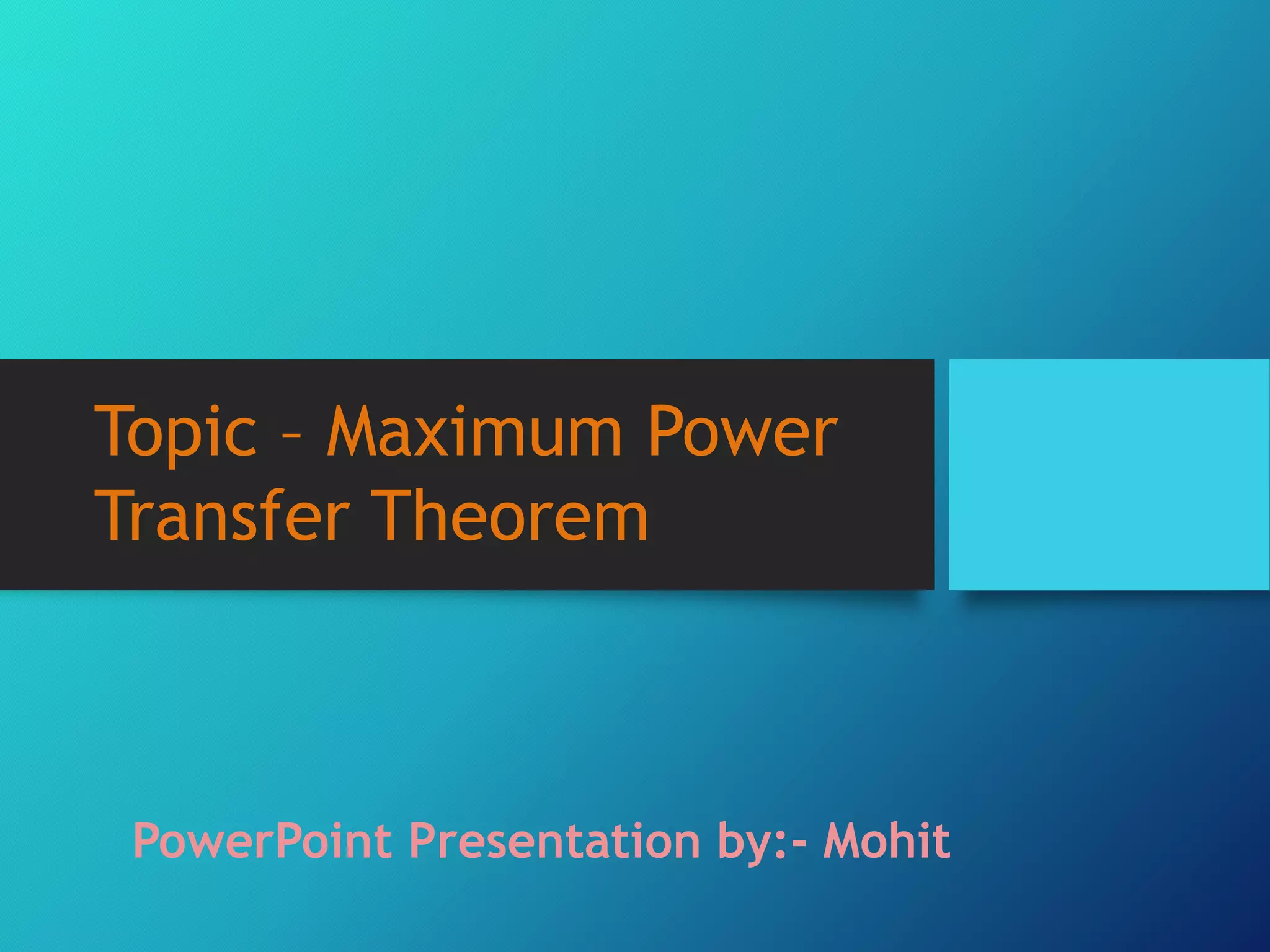 Topic – Maximum Power Transfer Theorem

PowerPoint Presentation by:- Mohit